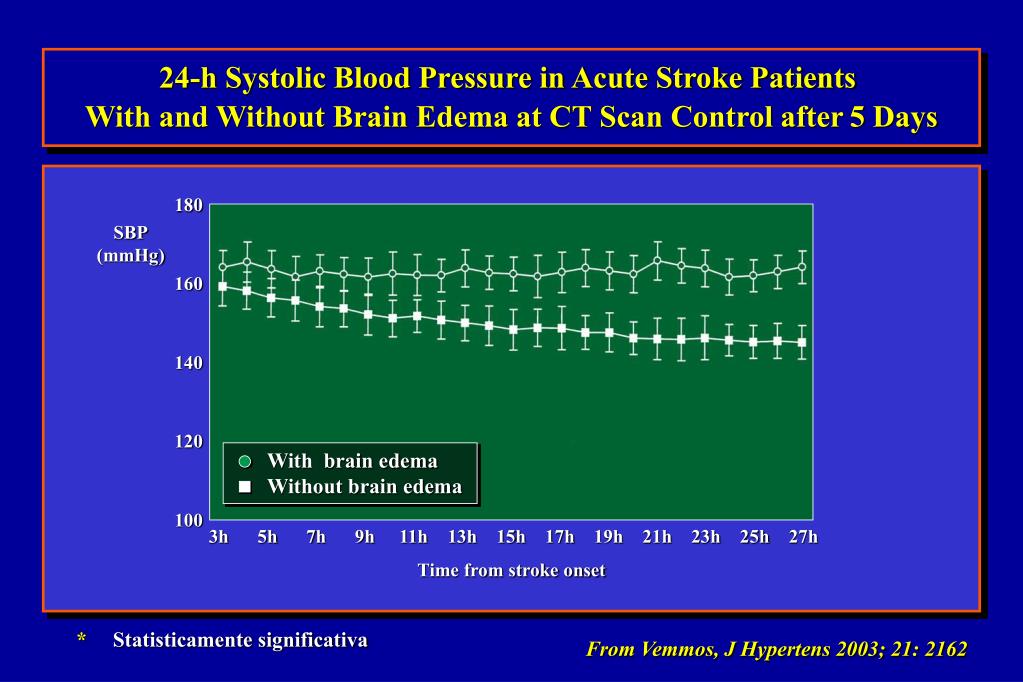 24-h Systolic Blood Pressure in Acute Stroke Patients With and Without Brain Edema at CT Scan Control after 5 Days

SBP (mmHg)

180
160
140
120
100

With brain edema
Without brain edema

3h 5h 7h 9h 11h 13h 15h 17h 19h 21h 23h 25h 27h

Time from stroke onset

* Statisticamente significativa

From Vemmos, J Hypertens 2003; 21: 2162